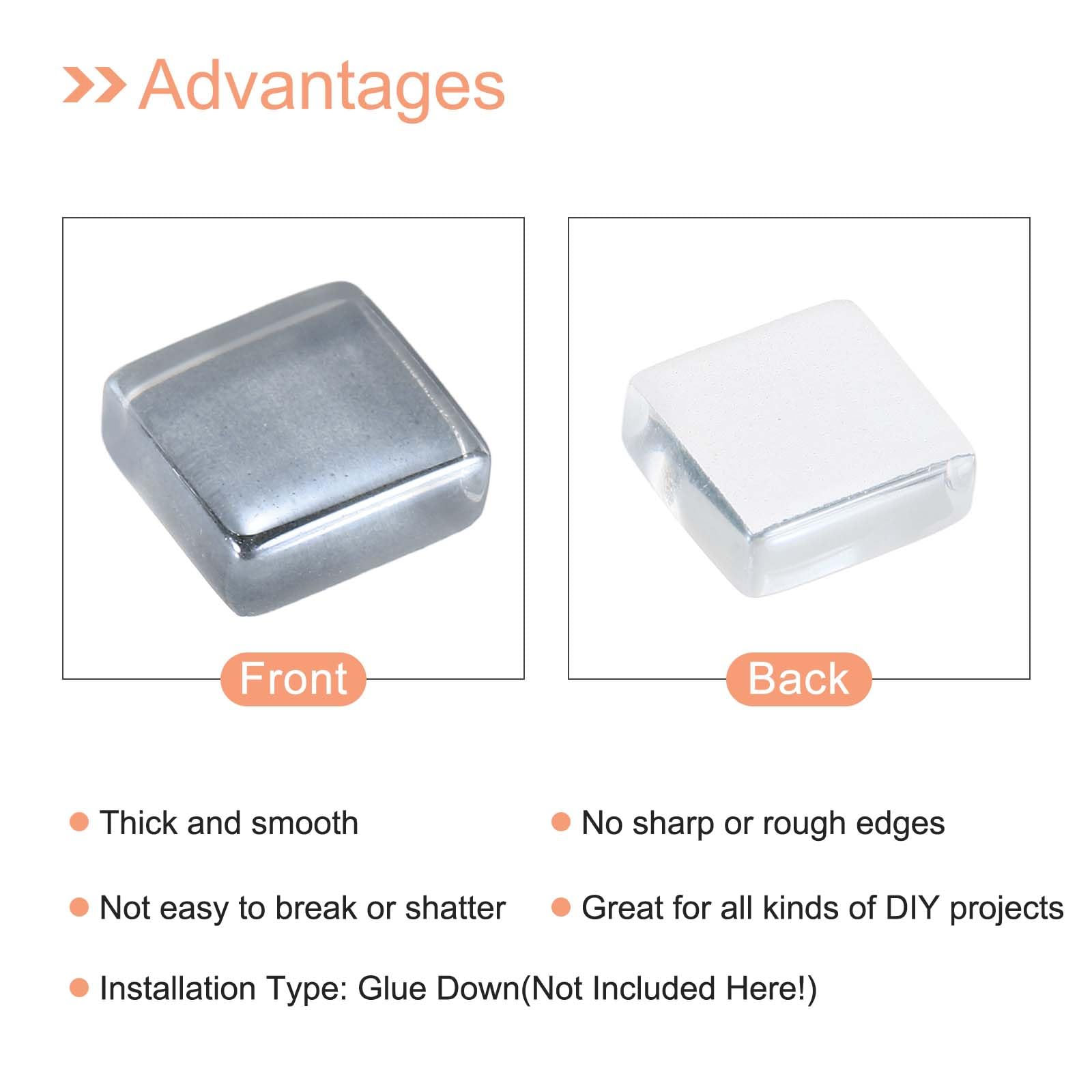 Advantages

Front

Back

Thick and smooth

No sharp or rough edges

Not easy to break or shatter

Great for all kinds of DIY projects

Installation Type: Glue Down(Not Included Here!)